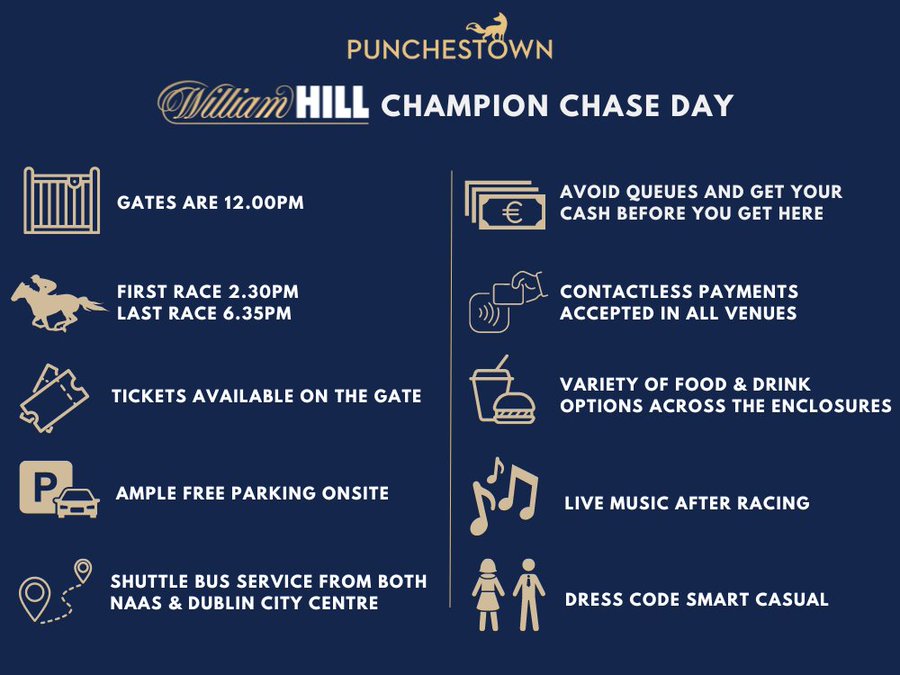 PUNCHESTOWN

William HILL CHAMPION CHASE DAY

GATES ARE 12.00PM

FIRST RACE 2.30PM
LAST RACE 6.35PM

TICKETS AVAILABLE ON THE GATE

P

AMPLE FREE PARKING ONSITE

SHUTTLE BUS SERVICE FROM BOTH NAAS & DUBLIN CITY CENTRE

€

AVOID QUEUES AND GET YOUR CASH BEFORE YOU GET HERE

CONTACTLESS PAYMENTS ACCEPTED IN ALL VENUES

VARIETY OF FOOD & DRINK OPTIONS ACROSS THE ENCLOSURES

LIVE MUSIC AFTER RACING

DRESS CODE SMART CASUAL